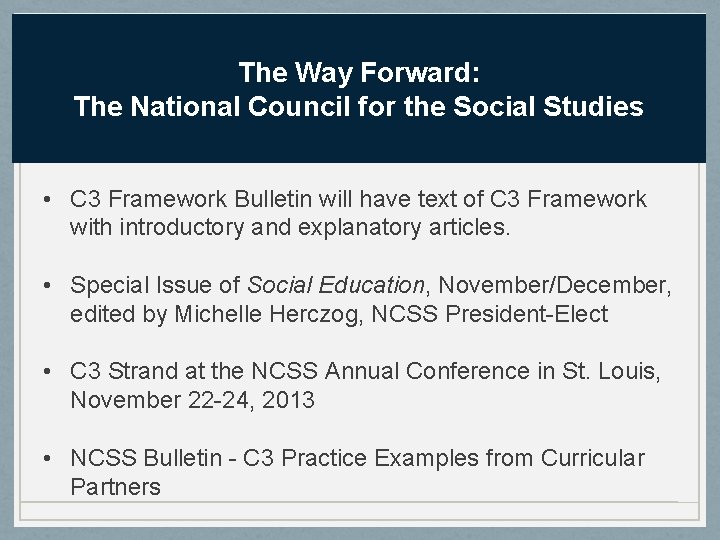 The Way Forward:
The National Council for the Social Studies

• C3 Framework Bulletin will have text of C3 Framework with introductory and explanatory articles.

• Special Issue of Social Education, November/December, edited by Michelle Herczog, NCSS President-Elect

• C3 Strand at the NCSS Annual Conference in St. Louis, November 22-24, 2013

• NCSS Bulletin - C3 Practice Examples from Curricular Partners